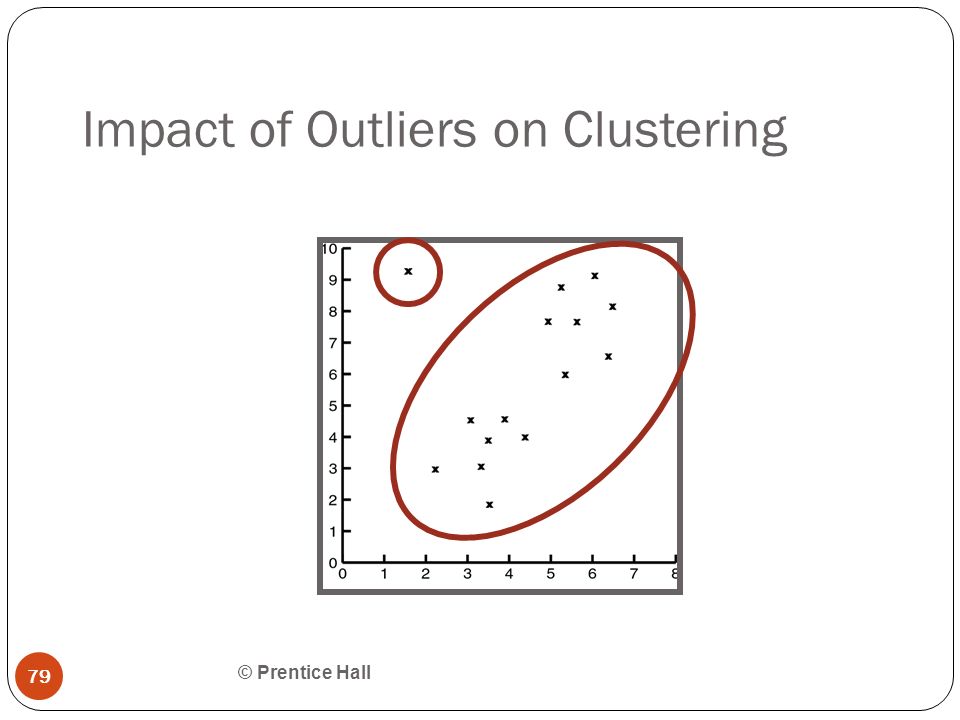 Impact of Outliers on Clustering

10
9
8
7
6
5
4
3
2
1
0
0 1 2 3 4 5 6 7 8

79

© Prentice Hall